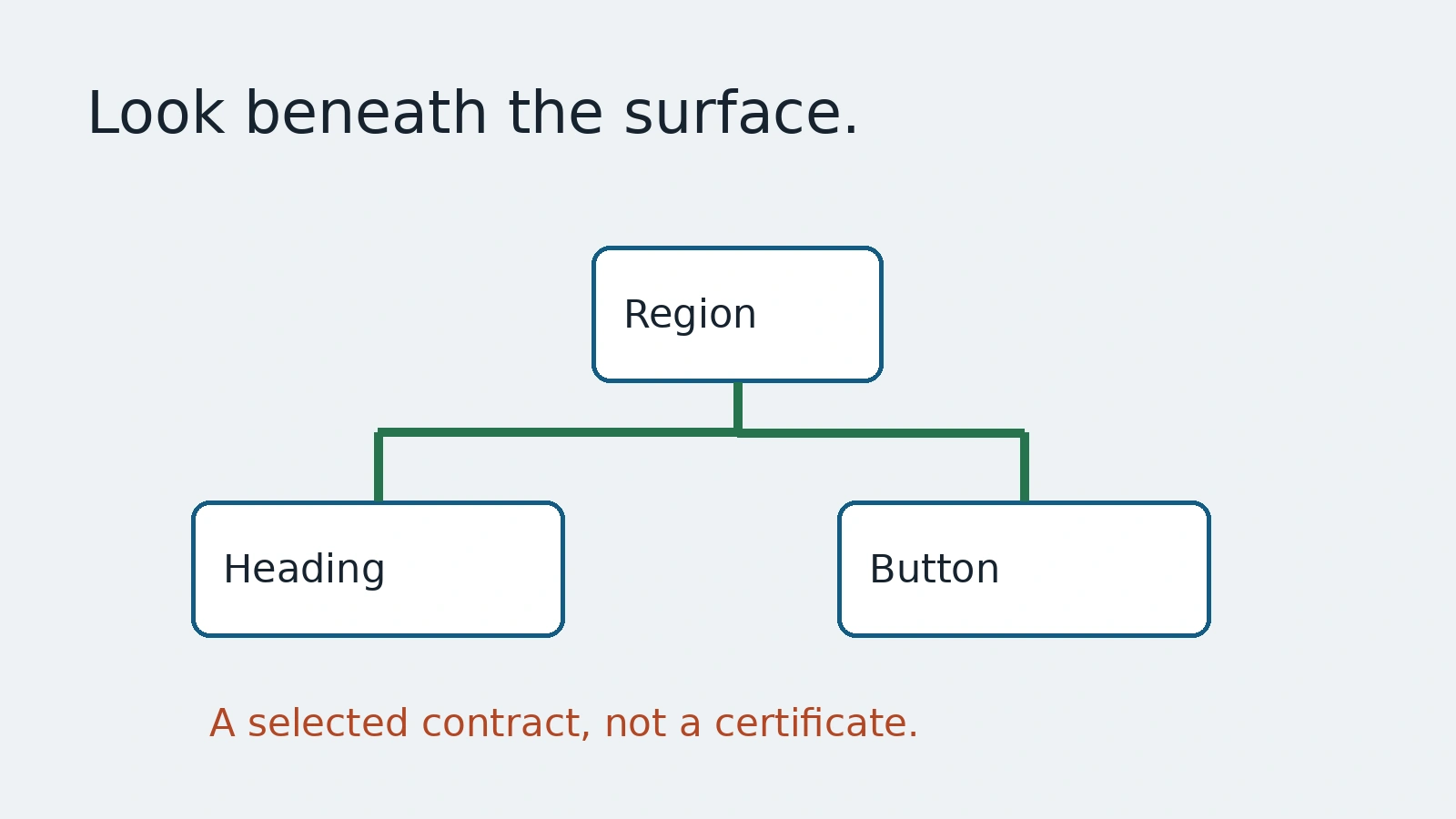 Look beneath the surface.

Region

Heading

Button

A selected contract, not a certificate.